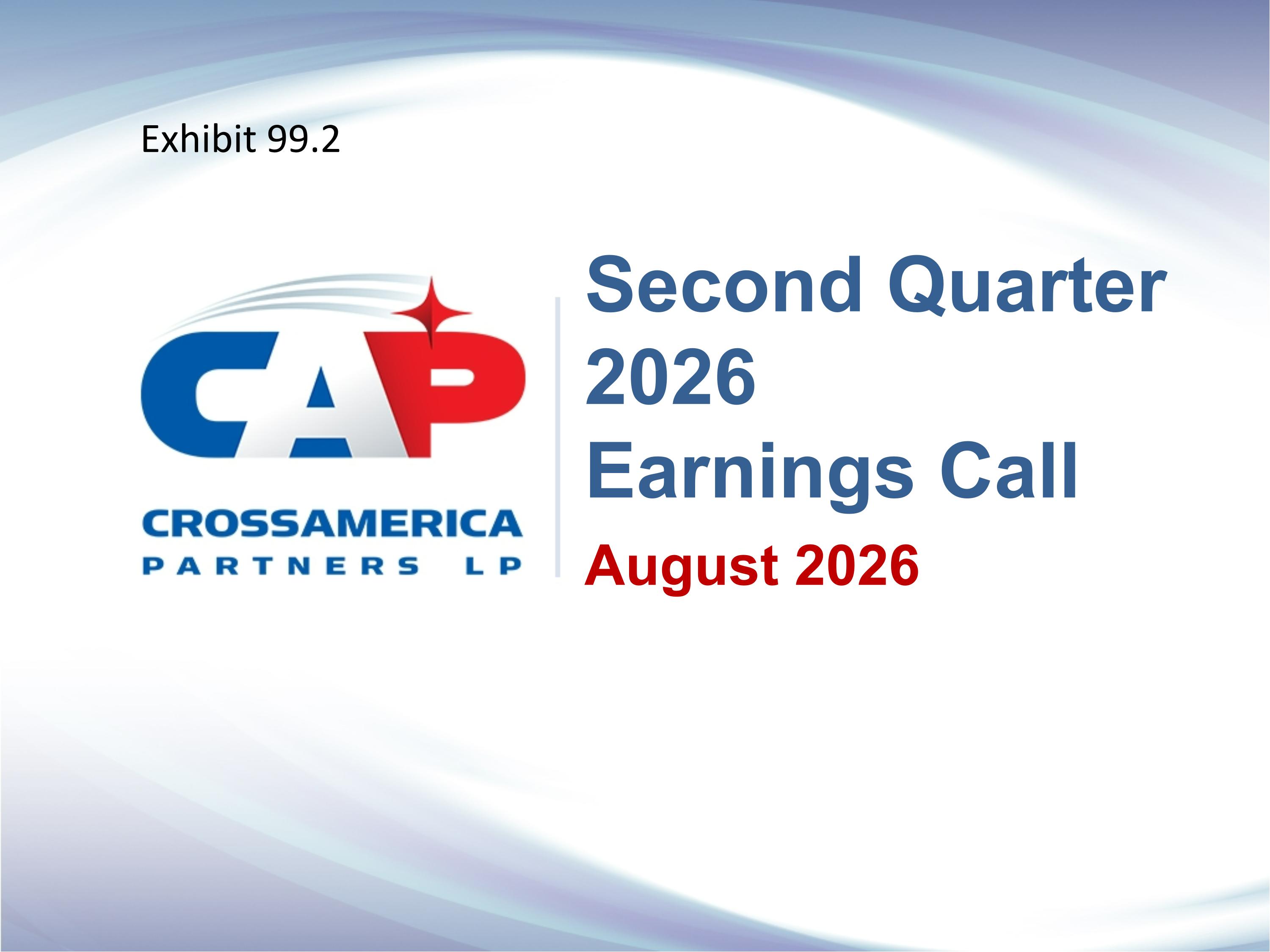 Exhibit 99.2

CAP
CROSSAMERICA
PARTNERS LP

Second Quarter 2026 Earnings Call

August 2026